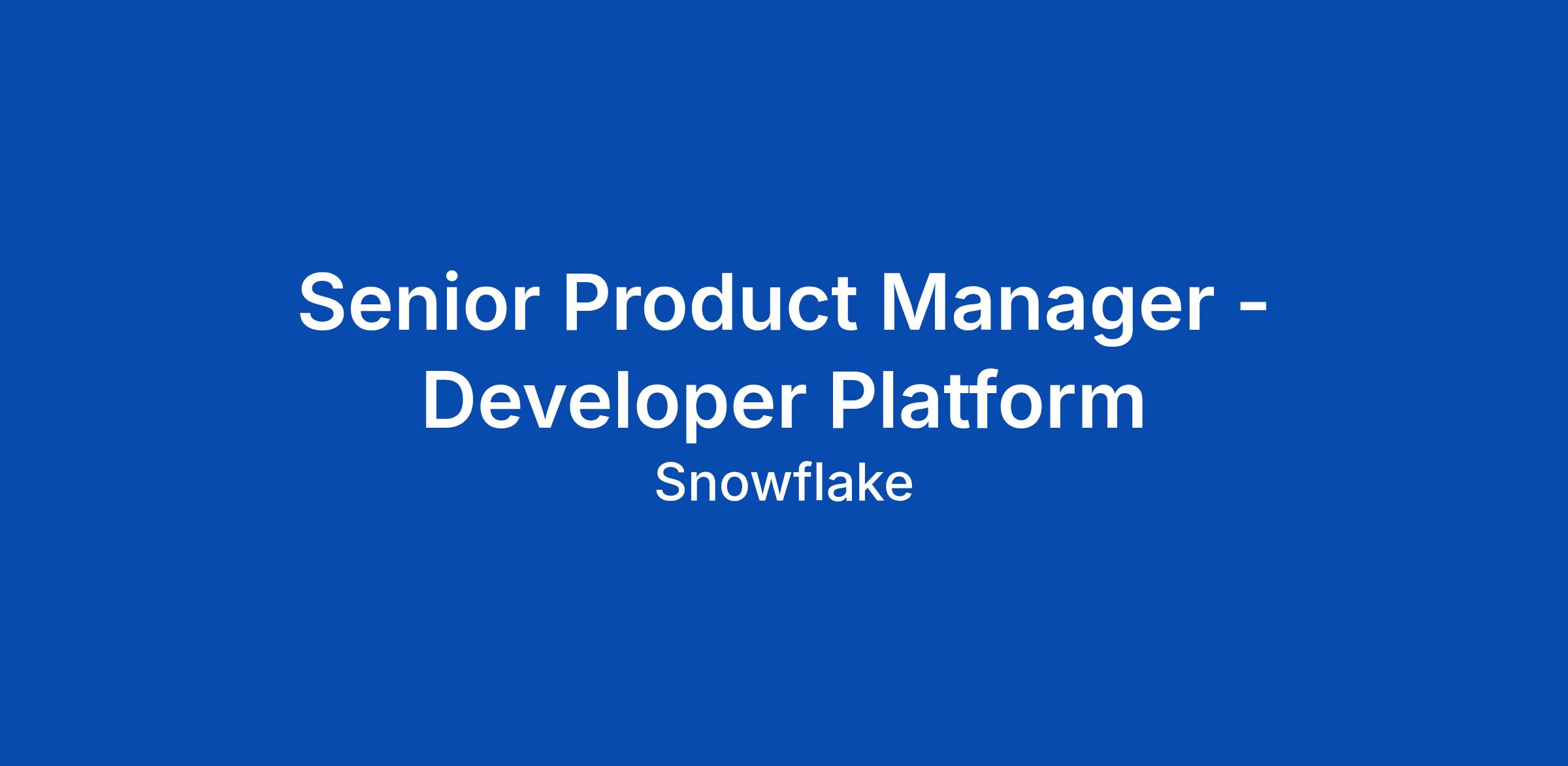 Senior Product Manager - Developer Platform

Snowflake